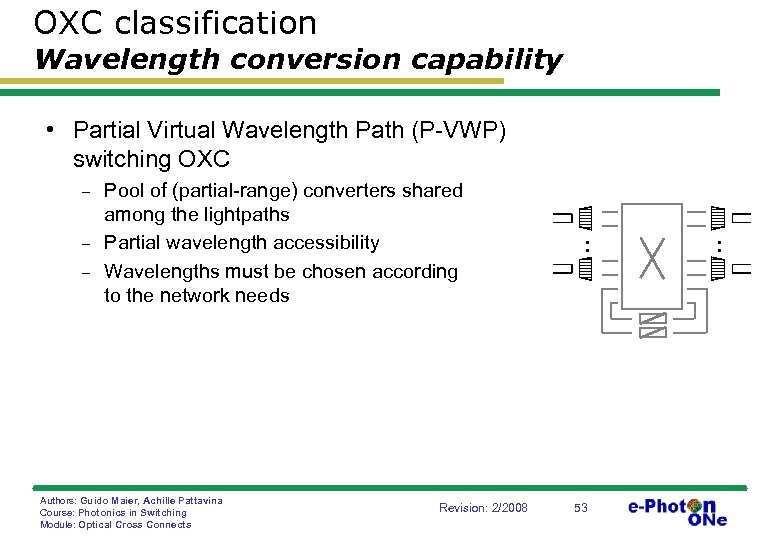 OXC classification
Wavelength conversion capability

• Partial Virtual Wavelength Path (P-VWP) switching OXC
– Pool of (partial-range) converters shared among the lightpaths
– Partial wavelength accessibility
– Wavelengths must be chosen according to the network needs

X

Authors: Guido Maier, Achille Pattavina
Course: Photonics in Switching
Module: Optical Cross Connects

Revision: 2/2008

53

e-Photon ONe